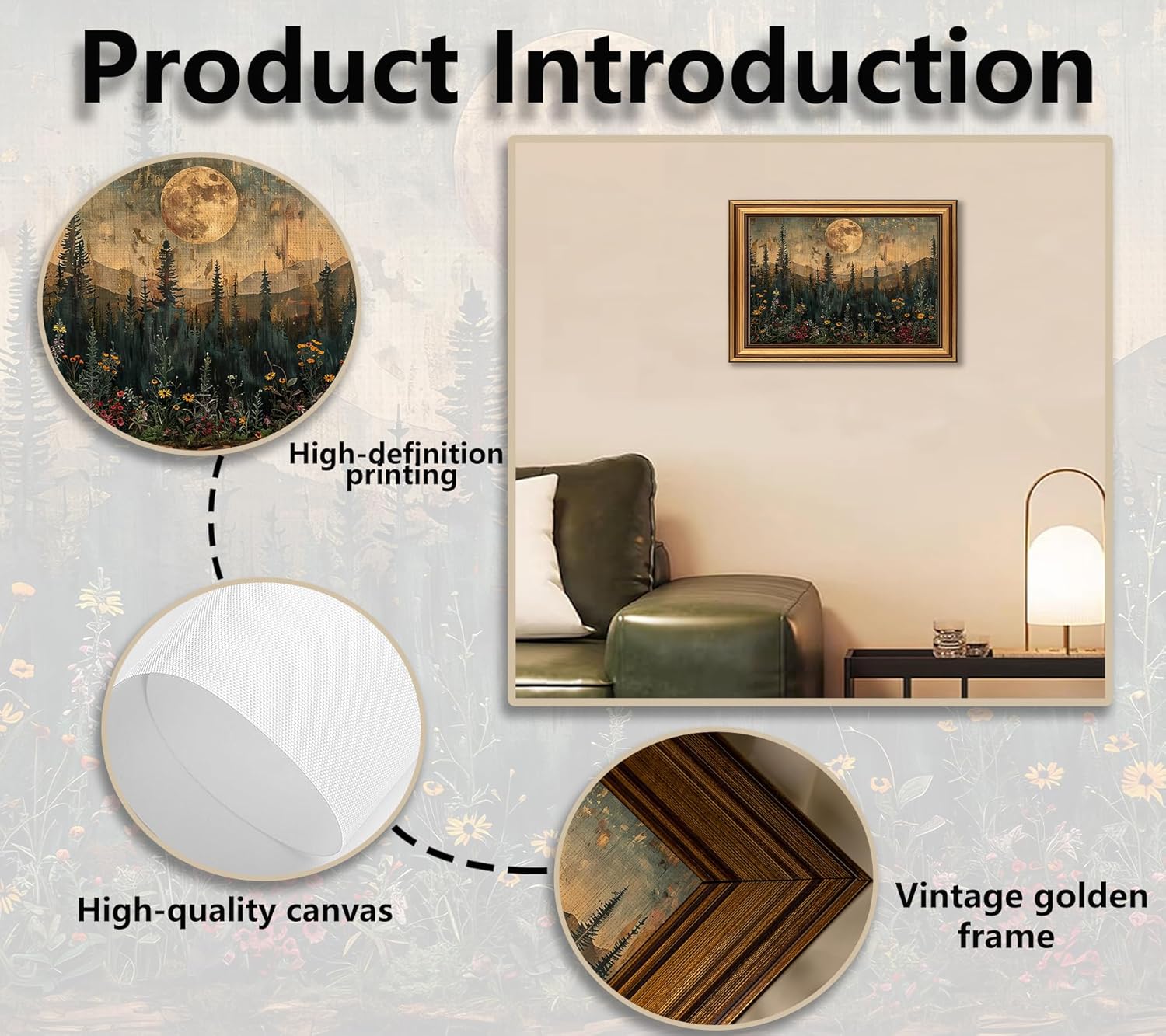 Product Introduction

High-definition printing

High-quality canvas

Vintage golden frame